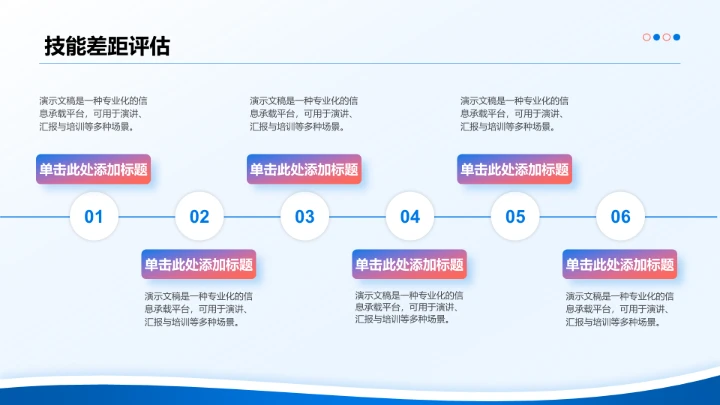 技能差距评估

演示文稿是一种专业化的信息承载平台，可用于演讲、汇报与培训等多种场景。

单击此处添加标题

演示文稿是一种专业化的信息承载平台，可用于演讲、汇报与培训等多种场景。

单击此处添加标题

演示文稿是一种专业化的信息承载平台，可用于演讲、汇报与培训等多种场景。

单击此处添加标题

01

02

03

04

05

06

单击此处添加标题

演示文稿是一种专业化的信息承载平台，可用于演讲、汇报与培训等多种场景。

单击此处添加标题

演示文稿是一种专业化的信息承载平台，可用于演讲、汇报与培训等多种场景。

单击此处添加标题

演示文稿是一种专业化的信息承载平台，可用于演讲、汇报与培训等多种场景。